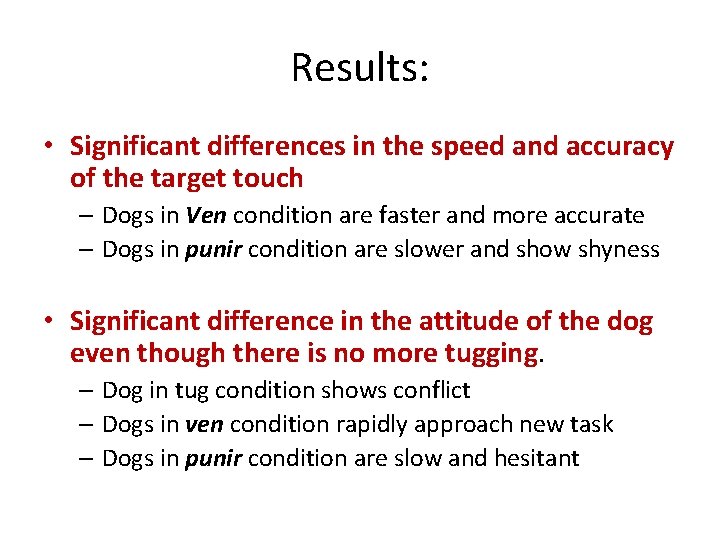 Results:

• Significant differences in the speed and accuracy of the target touch
– Dogs in Ven condition are faster and more accurate
– Dogs in punir condition are slower and show shyness

• Significant difference in the attitude of the dog even though there is no more tugging.
– Dog in tug condition shows conflict
– Dogs in ven condition rapidly approach new task
– Dogs in punir condition are slow and hesitant